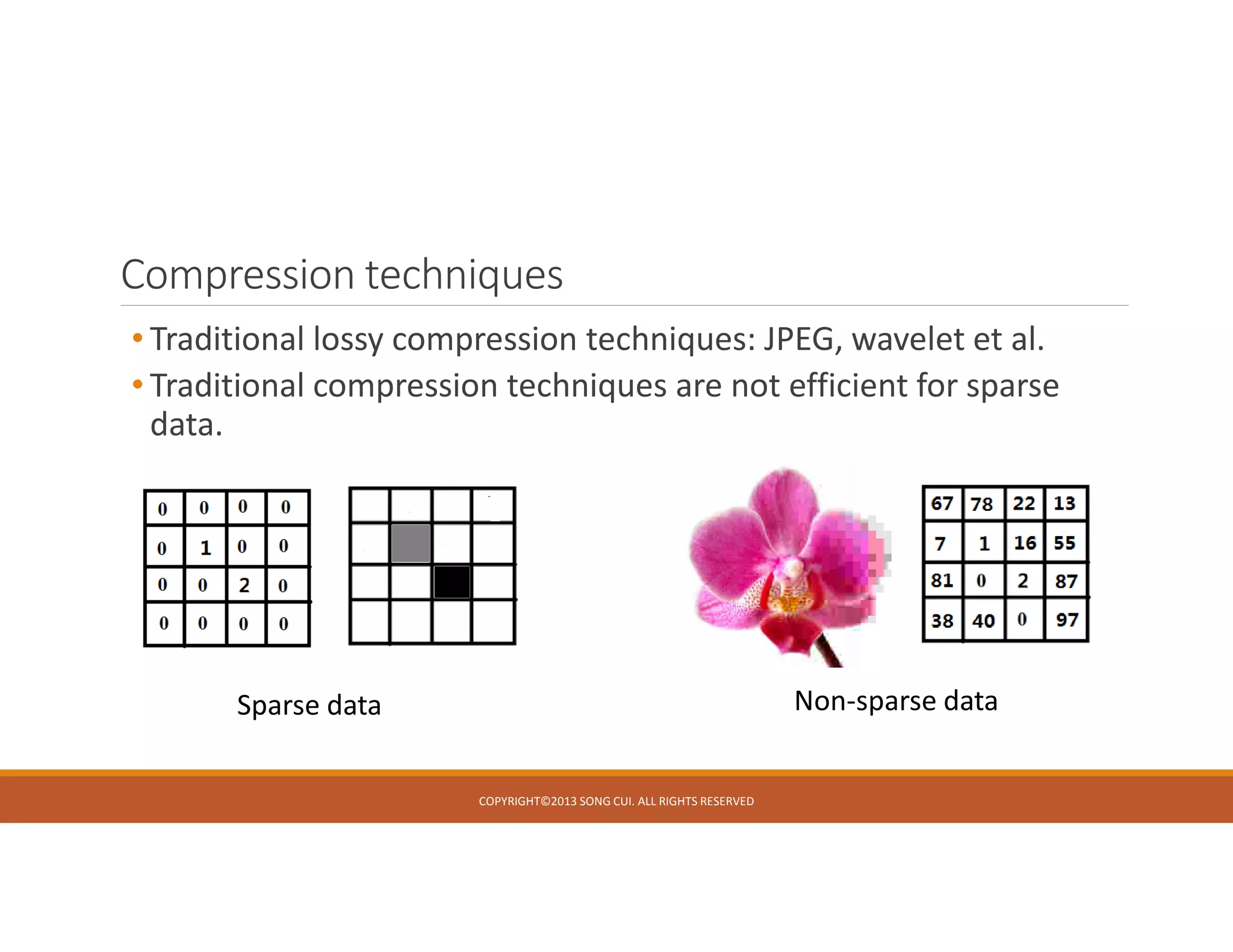 Compression techniques

• Traditional lossy compression techniques: JPEG, wavelet et al.

• Traditional compression techniques are not efficient for sparse data.

| 0 | 0 | 0 | 0 |
|---|---|---|---|
| 0 | 1 | 0 | 0 |
| 0 | 0 | 2 | 0 |
| 0 | 0 | 0 | 0 |

| 67 | 78 | 22 | 13 |
|---|---|---|---|
| 7 | 1 | 16 | 55 |
| 81 | 0 | 2 | 87 |
| 38 | 40 | 0 | 97 |

Sparse data

Non-sparse data

COPYRIGHT©2013 SONG CUI. ALL RIGHTS RESERVED